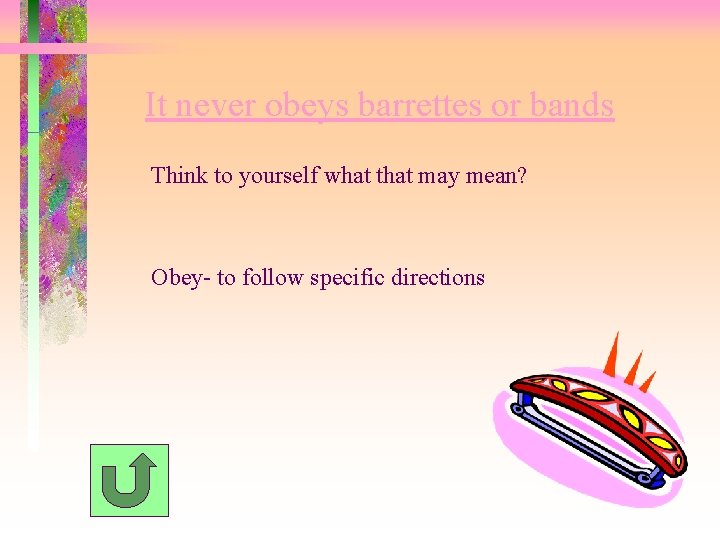 It never obeys barrettes or bands

Think to yourself what that may mean?

Obey- to follow specific directions